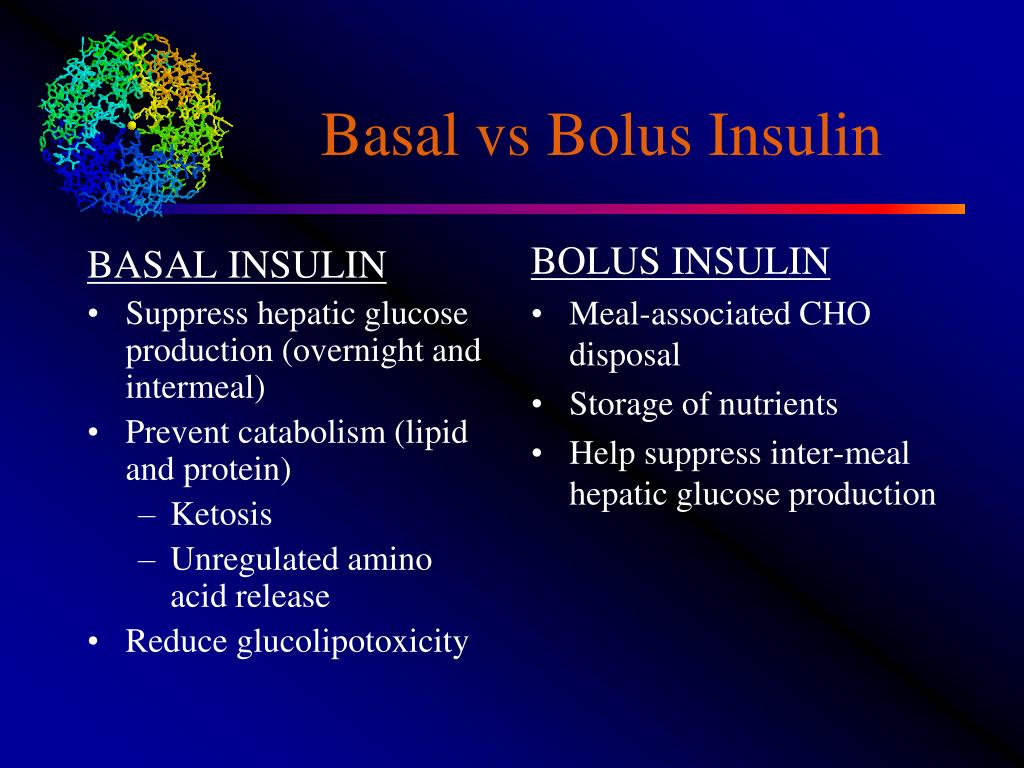 Basal vs Bolus Insulin

BASAL INSULIN
• Suppress hepatic glucose production (overnight and intermeal)
• Prevent catabolism (lipid and protein)
– Ketosis
– Unregulated amino acid release
• Reduce glucolipotoxicity

BOLUS INSULIN
• Meal-associated CHO disposal
• Storage of nutrients
• Help suppress inter-meal hepatic glucose production